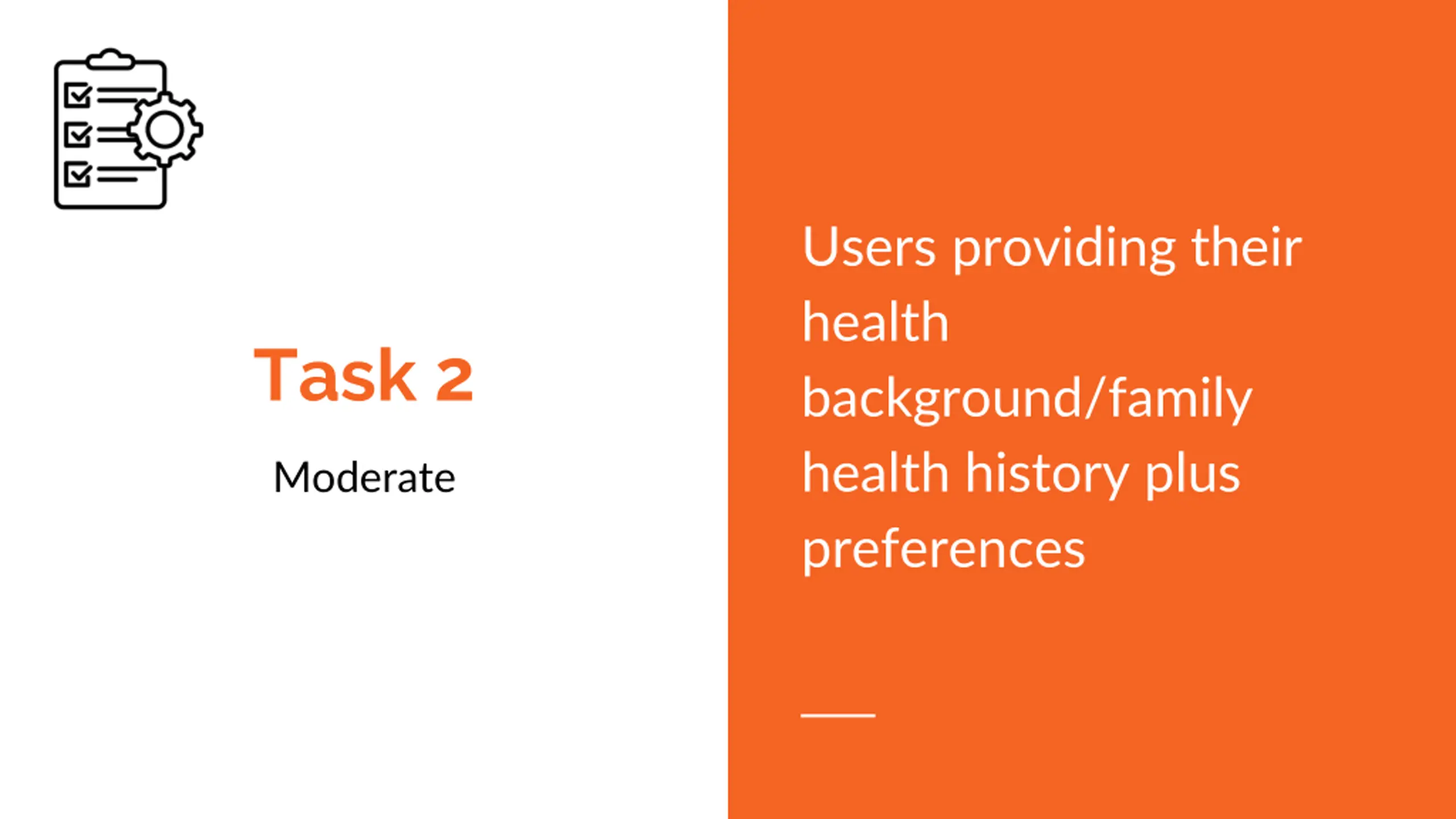 Task 2

Moderate

Users providing their health background/family health history plus preferences